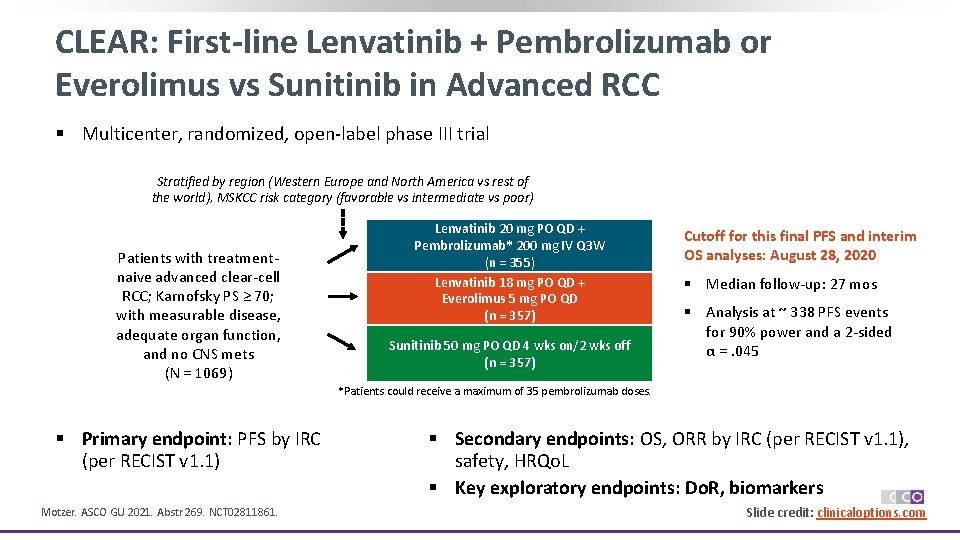 CLEAR: First-line Lenvatinib + Pembrolizumab or Everolimus vs Sunitinib in Advanced RCC

▪ Multicenter, randomized, open-label phase III trial

Stratified by region (Western Europe and North America vs rest of the world), MSKCC risk category (favorable vs intermediate vs poor)

Patients with treatment-naive advanced clear-cell RCC; Karnofsky PS ≥ 70; with measurable disease, adequate organ function, and no CNS mets (N = 1069)

Lenvatinib 20 mg PO QD + Pembrolizumab* 200 mg IV Q3W (n = 355)

Lenvatinib 18 mg PO QD + Everolimus 5 mg PO QD (n = 357)

Sunitinib 50 mg PO QD 4 wks on/2 wks off (n = 357)

*Patients could receive a maximum of 35 pembrolizumab doses.

Cutoff for this final PFS and interim OS analyses: August 28, 2020

▪ Median follow-up: 27 mos

▪ Analysis at ~ 338 PFS events for 90% power and a 2-sided α = .045

▪ Primary endpoint: PFS by IRC (per RECIST v1.1)

▪ Secondary endpoints: OS, ORR by IRC (per RECIST v1.1), safety, HRQoL

▪ Key exploratory endpoints: DoR, biomarkers

Motzer. ASCO GU 2021. Abstr 269. NCT02811861.

CCO

Slide credit: clinicaloptions.com